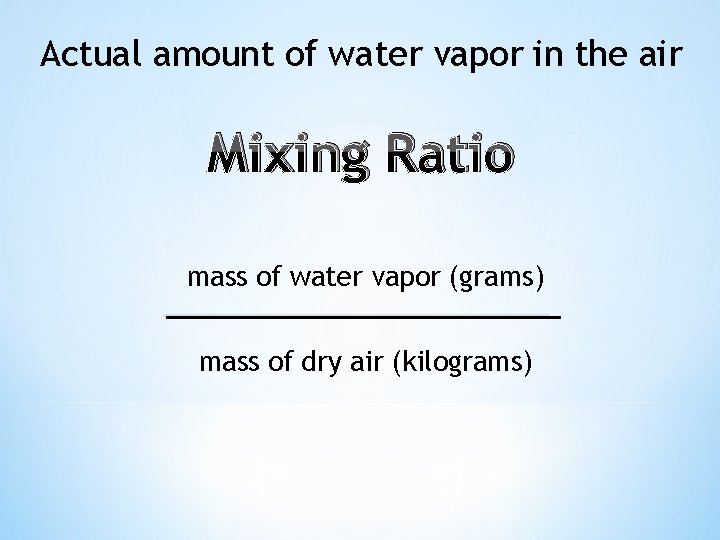 Actual amount of water vapor in the air

Mixing Ratio

$\frac{\text{mass of water vapor (grams)}}{\text{mass of dry air (kilograms)}}$